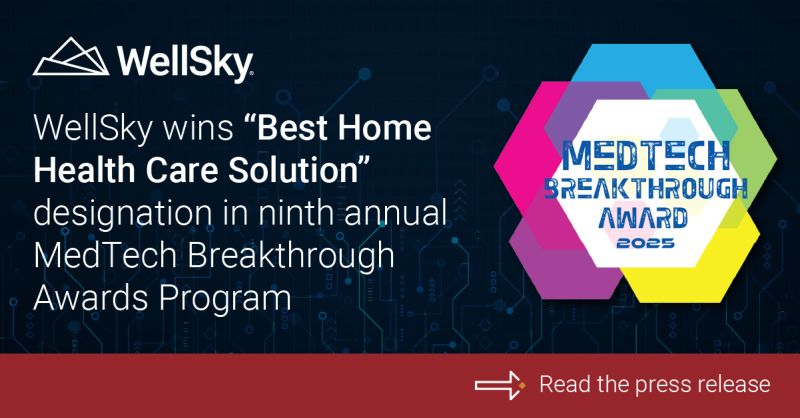 WellSky

WellSky wins “Best Home Health Care Solution” designation in ninth annual MedTech Breakthrough Awards Program

MEDTECH BREAKTHROUGH AWARD 2025

Read the press release